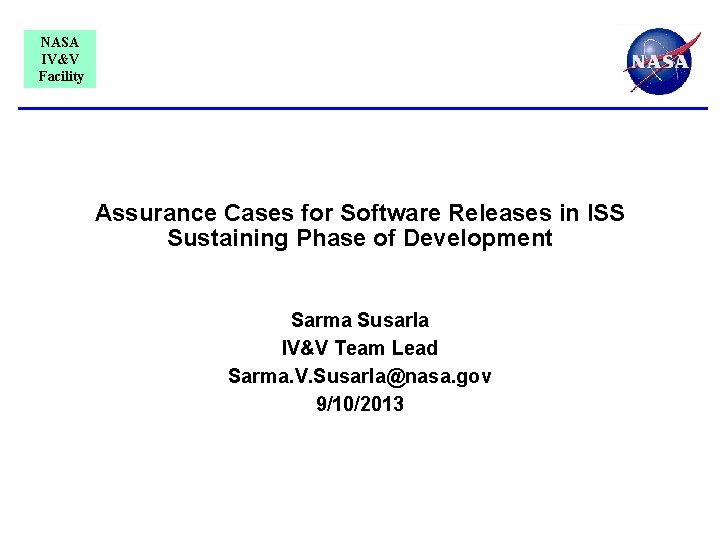 NASA
IV&V
Facility

NASA

Assurance Cases for Software Releases in ISS Sustaining Phase of Development

Sarma Susarla
IV&V Team Lead
Sarma.V.Susarla@nasa.gov
9/10/2013